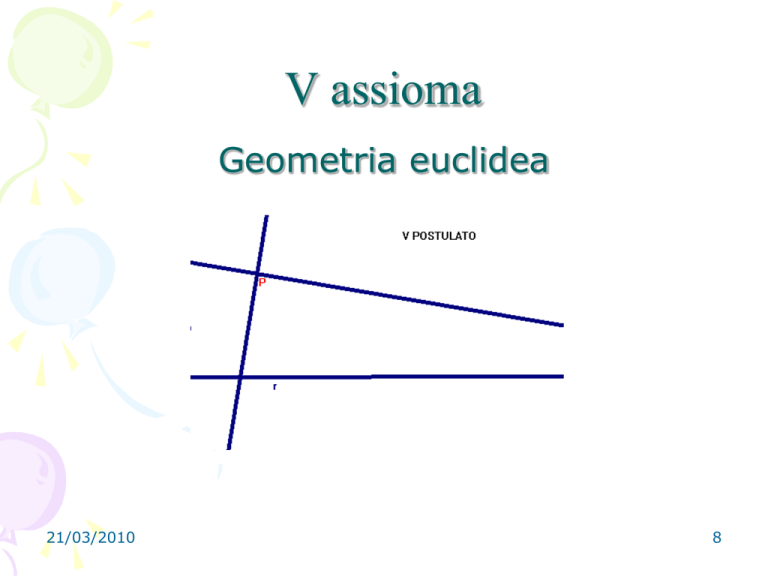 V assioma

Geometria euclidea

V POSTULATO

P

r

21/03/2010

8